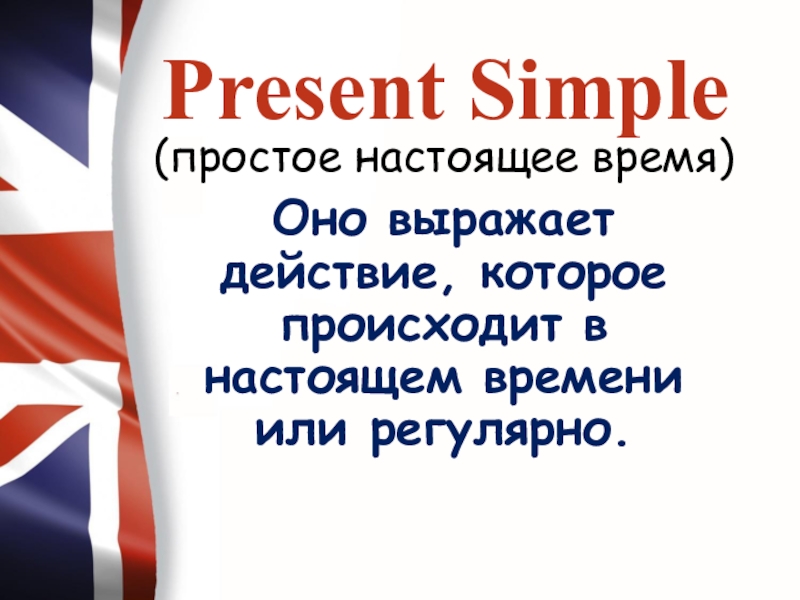 Present Simple
(простое настоящее время)

Оно выражает действие, которое происходит в настоящем времени или регулярно.